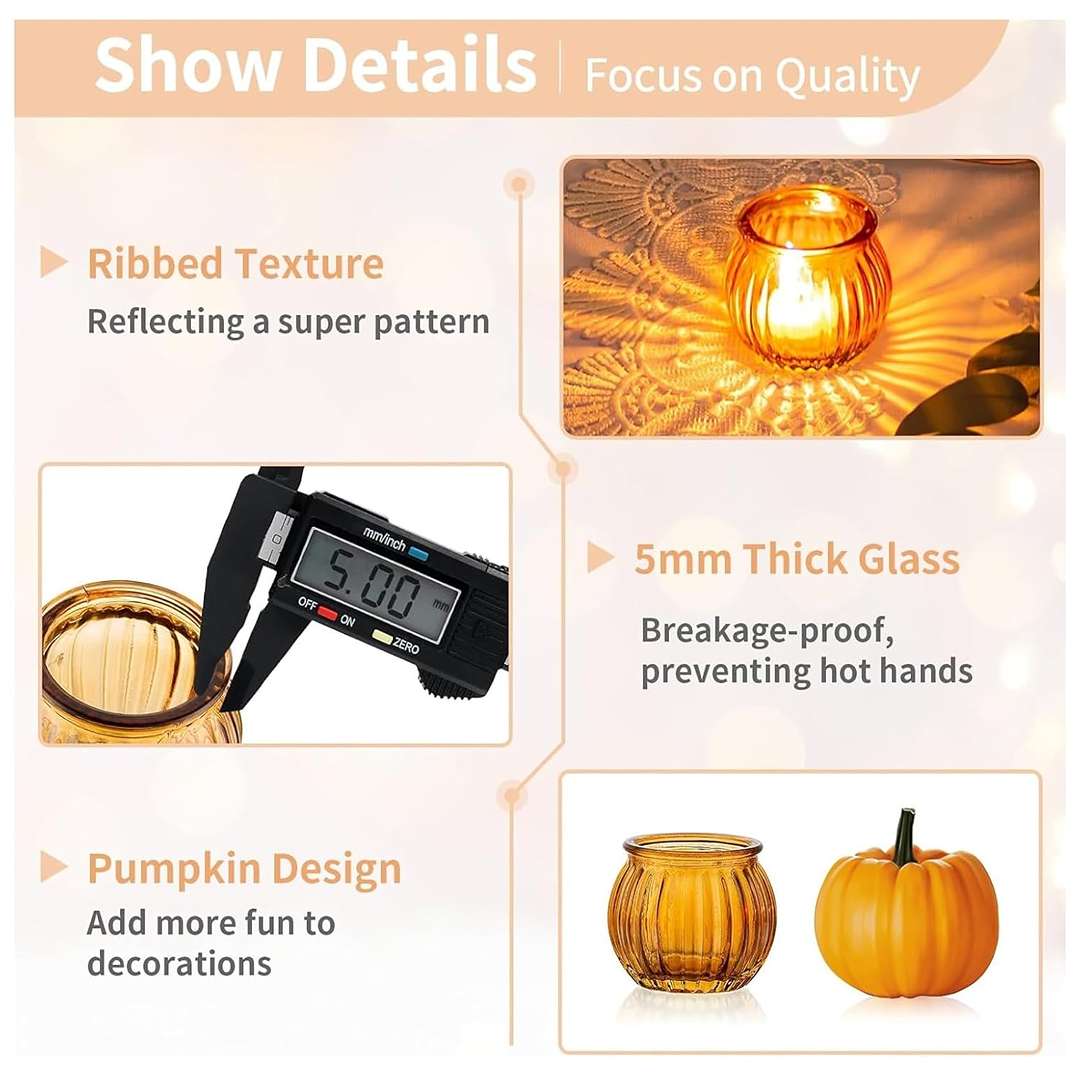 Show Details | Focus on Quality

Ribbed Texture
Reflecting a super pattern

mm/inch
5.00 mm
OFF ON ZERO

5mm Thick Glass
Breakage-proof, preventing hot hands

Pumpkin Design
Add more fun to decorations